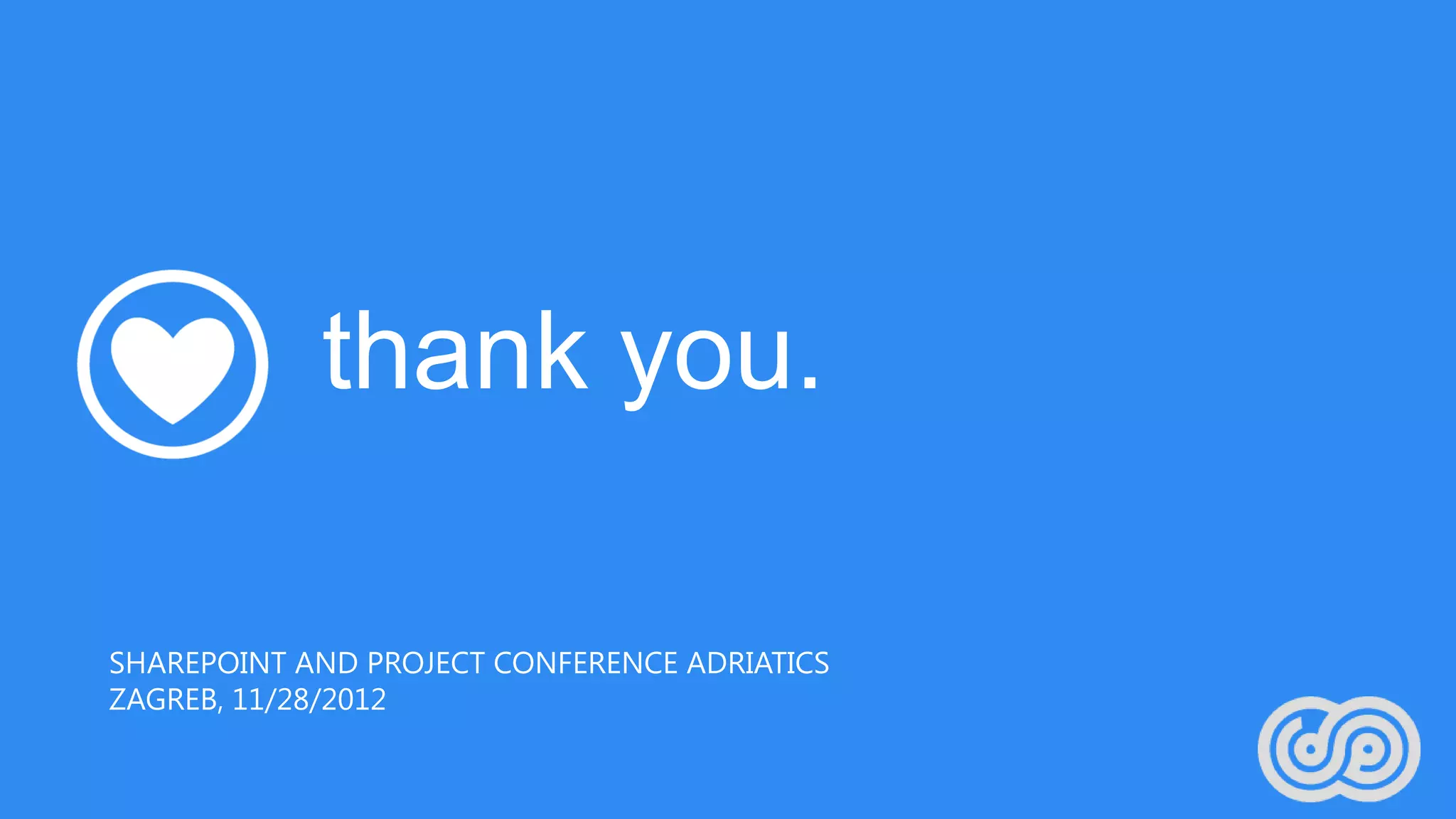 thank you.

SHAREPOINT AND PROJECT CONFERENCE ADRIATICS
ZAGREB, 11/28/2012